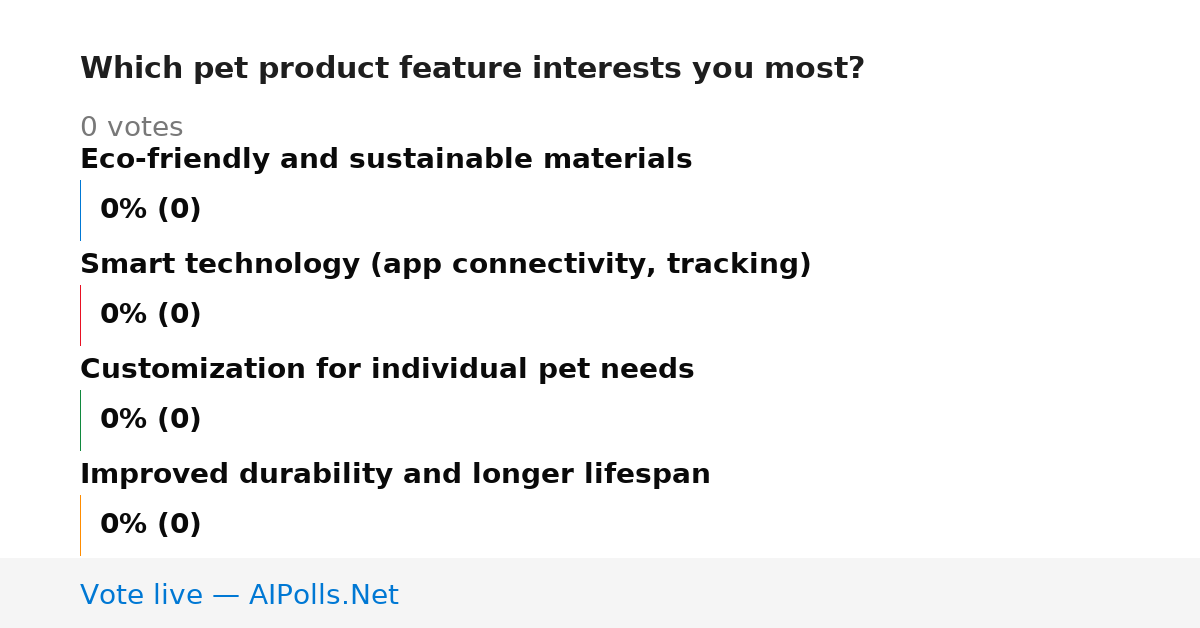 Which pet product feature interests you most?

0 votes

Eco-friendly and sustainable materials

0% (0)

Smart technology (app connectivity, tracking)

0% (0)

Customization for individual pet needs

0% (0)

Improved durability and longer lifespan

0% (0)

Vote live — AIPolls.Net